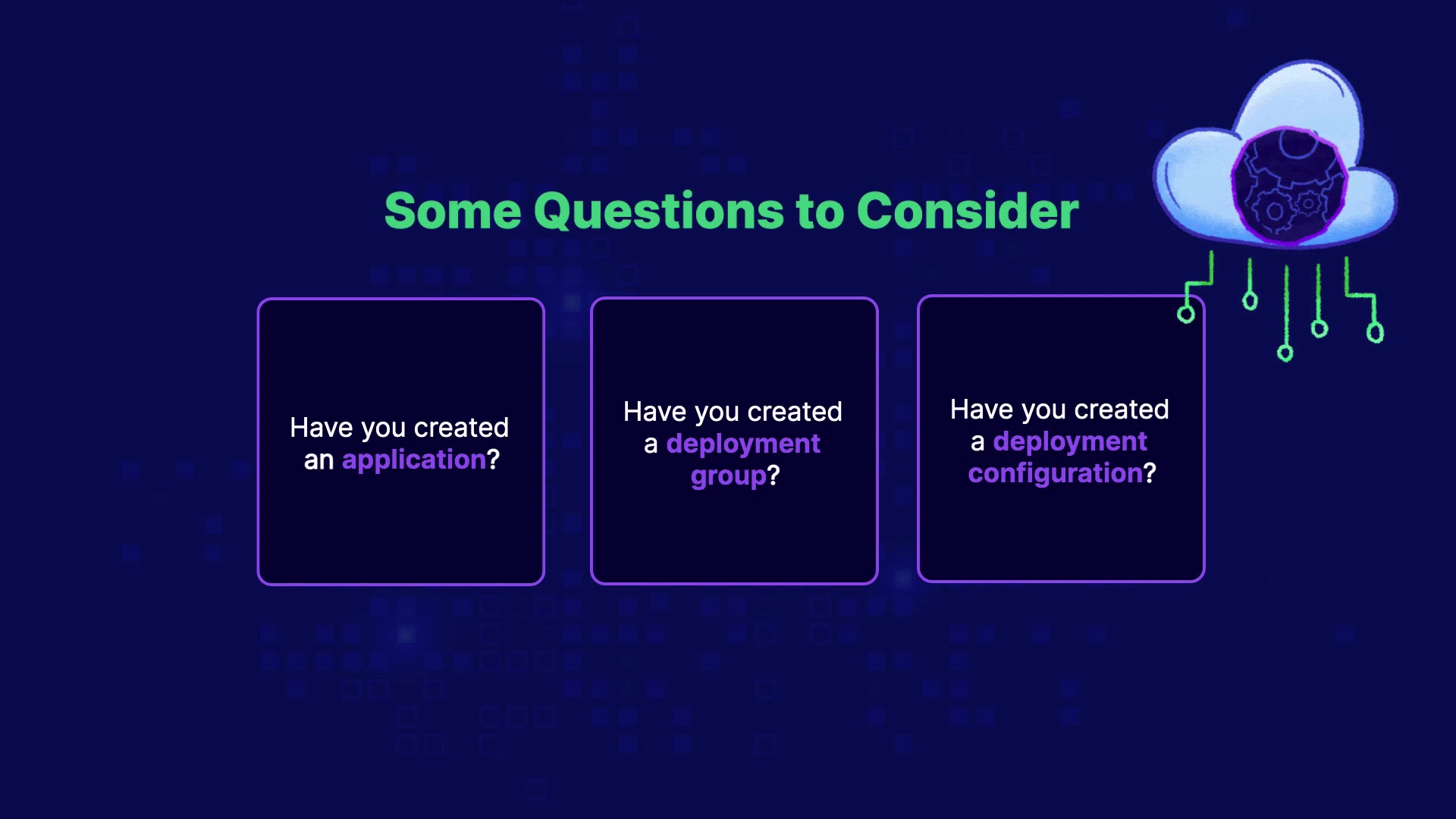 Some Questions to Consider

Have you created an application?

Have you created a deployment group?

Have you created a deployment configuration?